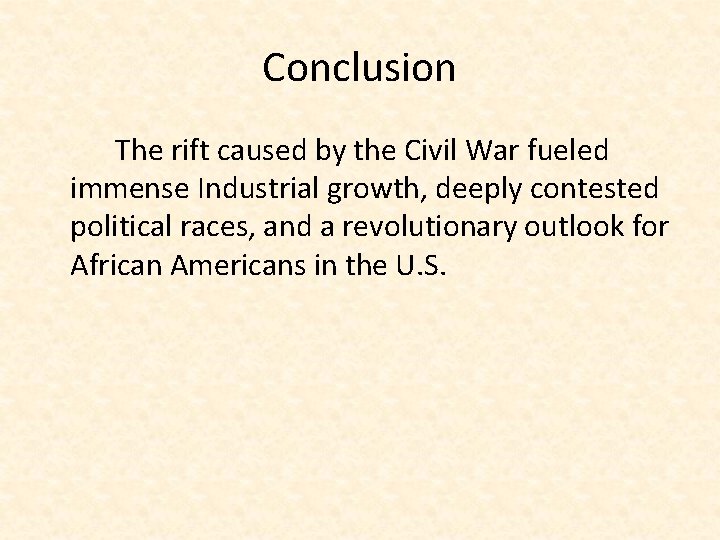 Conclusion

The rift caused by the Civil War fueled immense Industrial growth, deeply contested political races, and a revolutionary outlook for African Americans in the U.S.